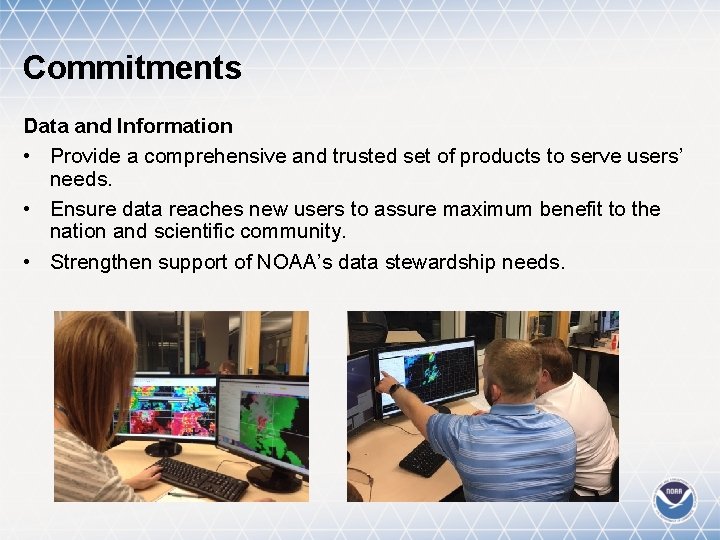 Commitments

Data and Information

• Provide a comprehensive and trusted set of products to serve users' needs.

• Ensure data reaches new users to assure maximum benefit to the nation and scientific community.

• Strengthen support of NOAA's data stewardship needs.

NOAA